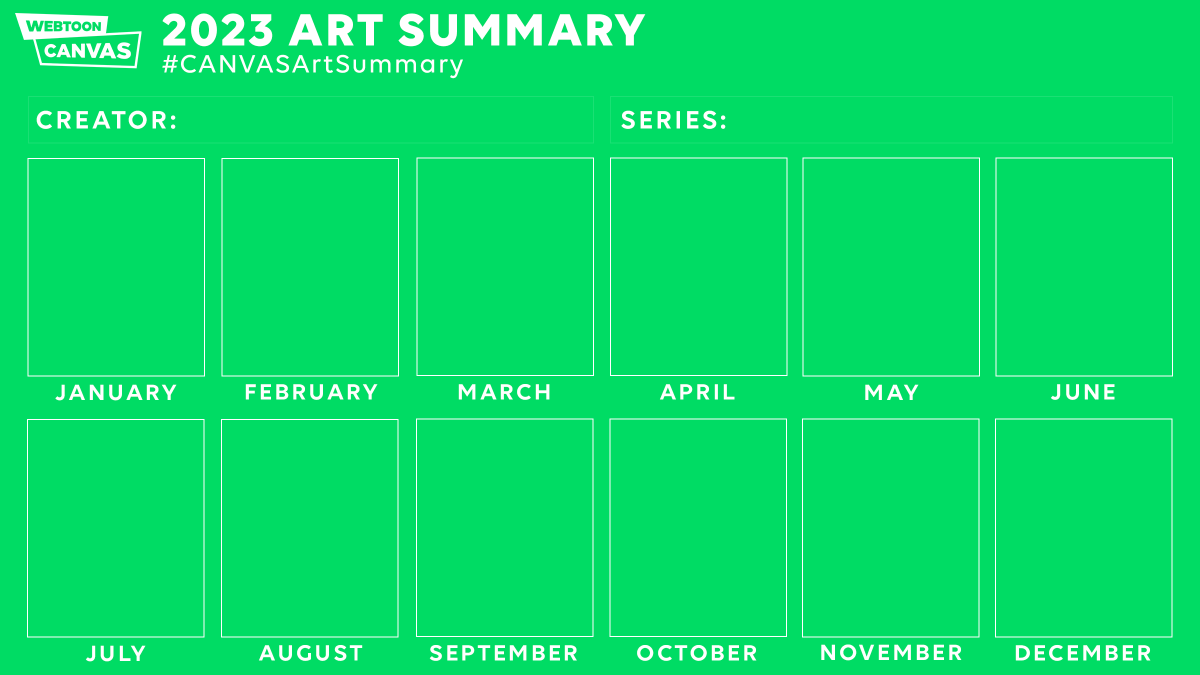 WEBTOON CANVAS

2023 ART SUMMARY
#CANVASArtSummary

CREATOR:

SERIES:

JANUARY

FEBRUARY

MARCH

APRIL

MAY

JUNE

JULY

AUGUST

SEPTEMBER

OCTOBER

NOVEMBER

DECEMBER